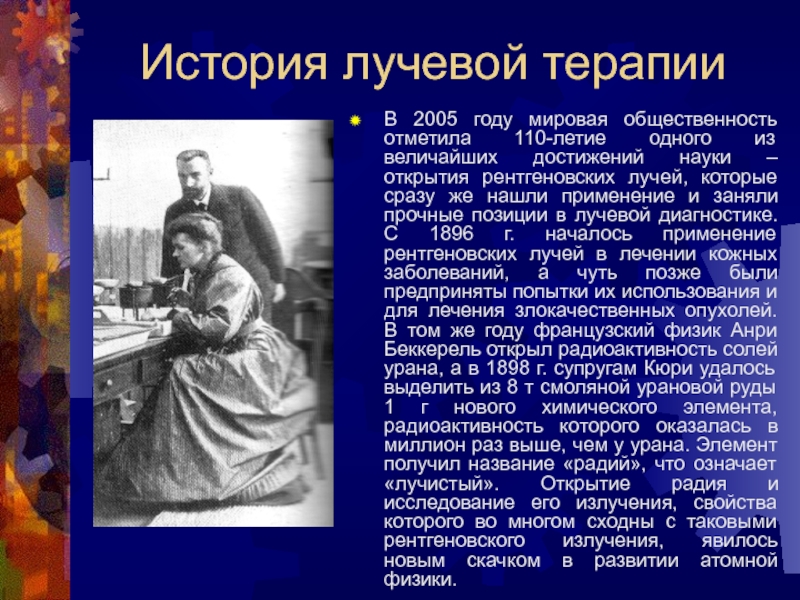 История лучевой терапии

В 2005 году мировая общественность отметила 110-летие одного из величайших достижений науки – открытия рентгеновских лучей, которые сразу же нашли применение и заняли прочные позиции в лучевой диагностике. С 1896 г. началось применение рентгеновских лучей в лечении кожных заболеваний, а чуть позже были предприняты попытки их использования и для лечения злокачественных опухолей. В том же году французский физик Анри Беккерель открыл радиоактивность солей урана, а в 1898 г. супругам Кюри удалось выделить из 8 т смоляной урановой руды 1 г нового химического элемента, радиоактивность которого оказалась в миллион раз выше, чем у урана. Элемент получил название «радий», что означает «лучистый». Открытие радия и исследование его излучения, свойства которого во многом сходны с таковыми рентгеновского излучения, явилось новым скачком в развитии атомной физики.